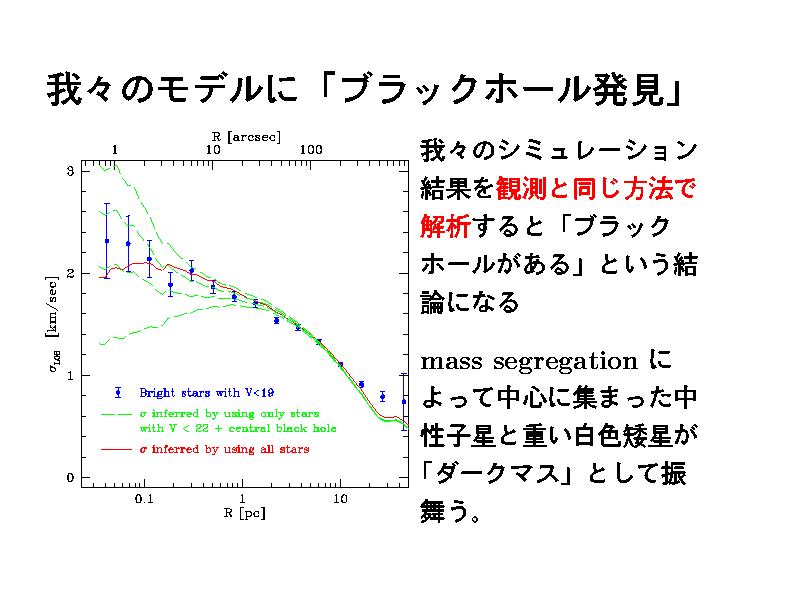 我々のモデルに「ブラックホール発見」

R [arcsec]
1
10
100
3
2
1
0
$\sigma_{LOS}$ [km/sec]
Bright stars with V<19
$\sigma$ inferred by using only stars with V < 22 + central black hole
$\sigma$ inferred by using all stars
0.1
1
10
R [pc]

我々のシミュレーション結果を観測と同じ方法で解析すると「ブラックホールがある」という結論になる

mass segregation によって中心に集まった中性子星と重い白色矮星が「ダークマス」として振舞う。